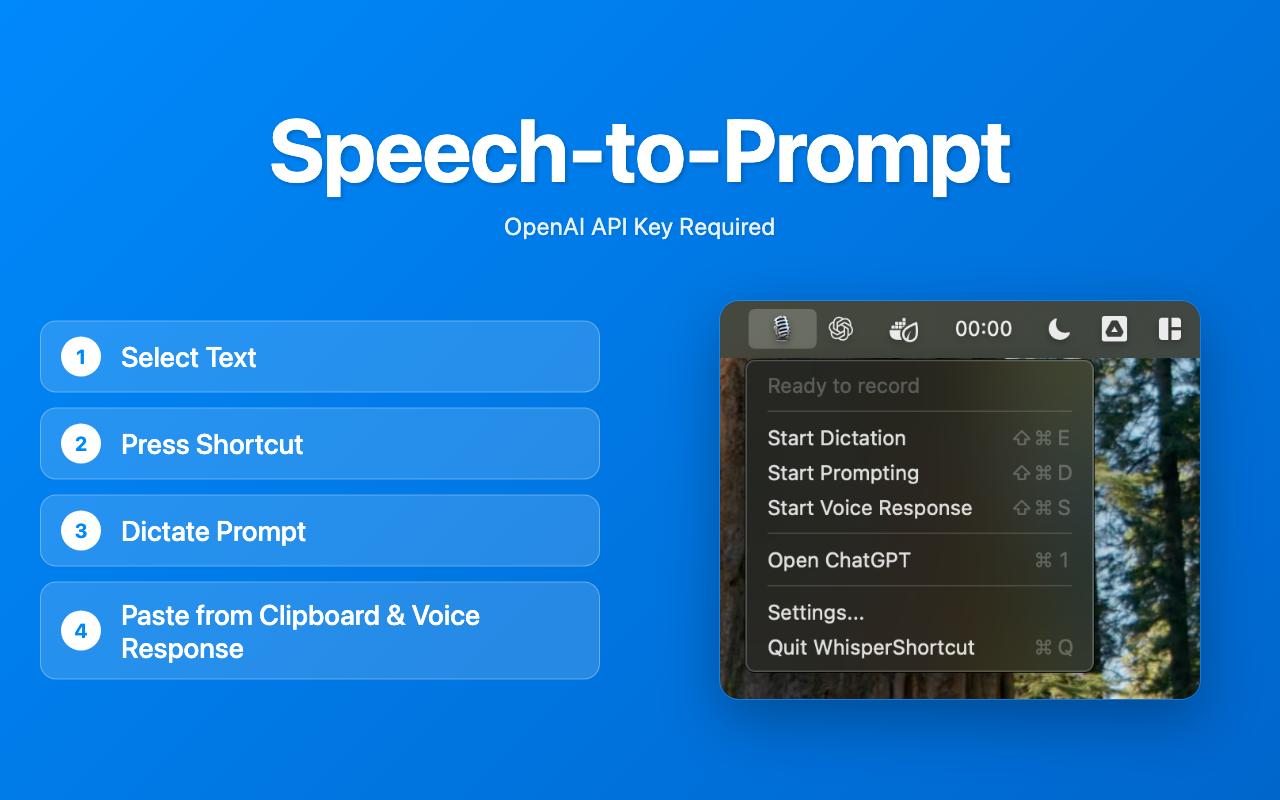 Speech-to-Prompt

OpenAI API Key Required

1 Select Text

2 Press Shortcut

3 Dictate Prompt

4 Paste from Clipboard & Voice Response

00:00

Ready to record

Start Dictation ⇧⌘E

Start Prompting ⇧⌘D

Start Voice Response ⇧⌘S

Open ChatGPT ⌘1

Settings...

Quit WhisperShortcut ⌘Q